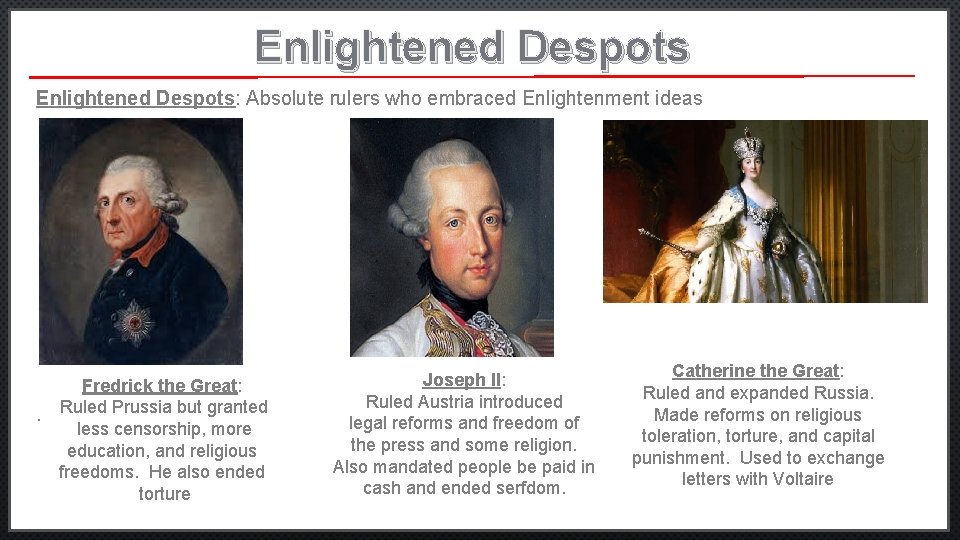 Enlightened Despots

Enlightened Despots: Absolute rulers who embraced Enlightenment ideas

Fredrick the Great:
Ruled Prussia but granted less censorship, more education, and religious freedoms. He also ended torture

Joseph II:
Ruled Austria introduced legal reforms and freedom of the press and some religion. Also mandated people be paid in cash and ended serfdom.

Catherine the Great:
Ruled and expanded Russia. Made reforms on religious toleration, torture, and capital punishment. Used to exchange letters with Voltaire